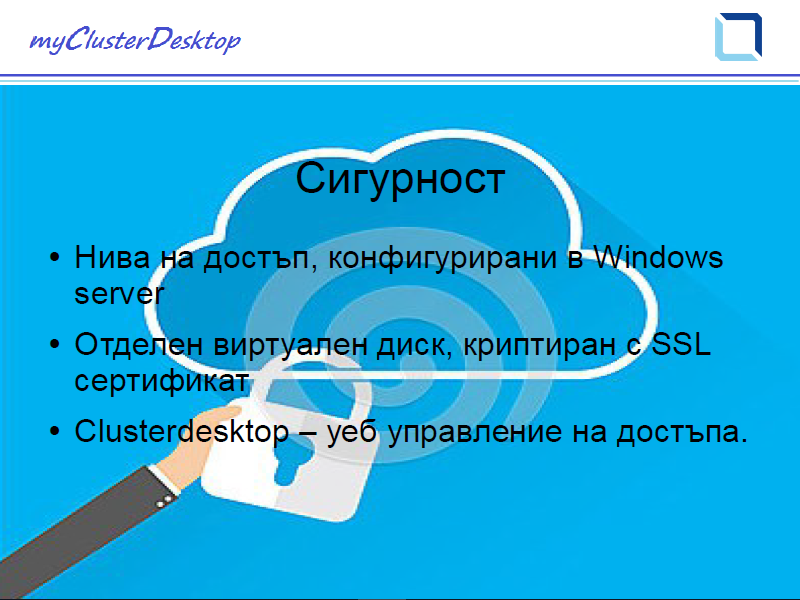 myClusterDesktop

Сигурност

• Нива на достъп, конфигурирани в Windows server
• Отделен виртуален диск, криптиран с SSL сертификат
• Clusterdesktop – уеб управление на достъпа.